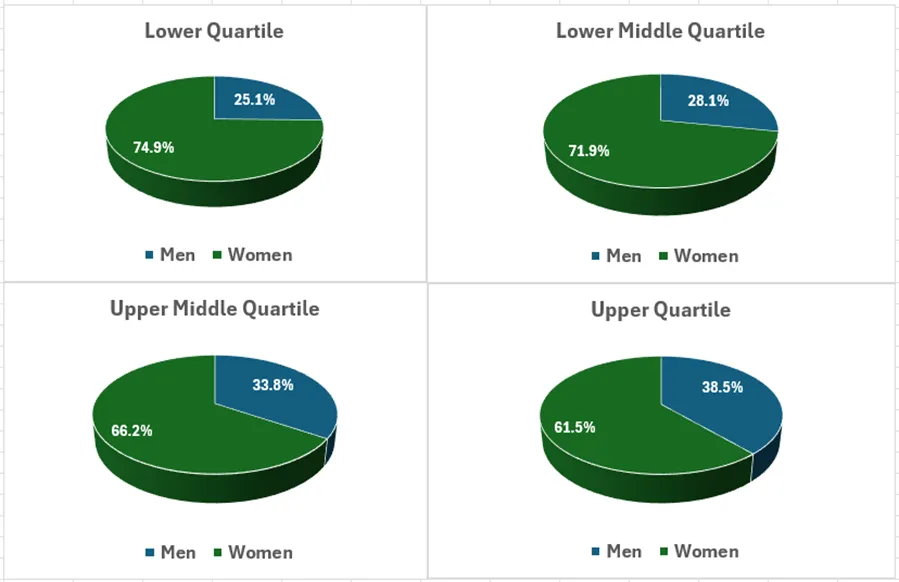 Lower Quartile

25.1%

74.9%

Men Women

Lower Middle Quartile

28.1%

71.9%

Men Women

Upper Middle Quartile

33.8%

66.2%

Men Women

Upper Quartile

38.5%

61.5%

Men Women